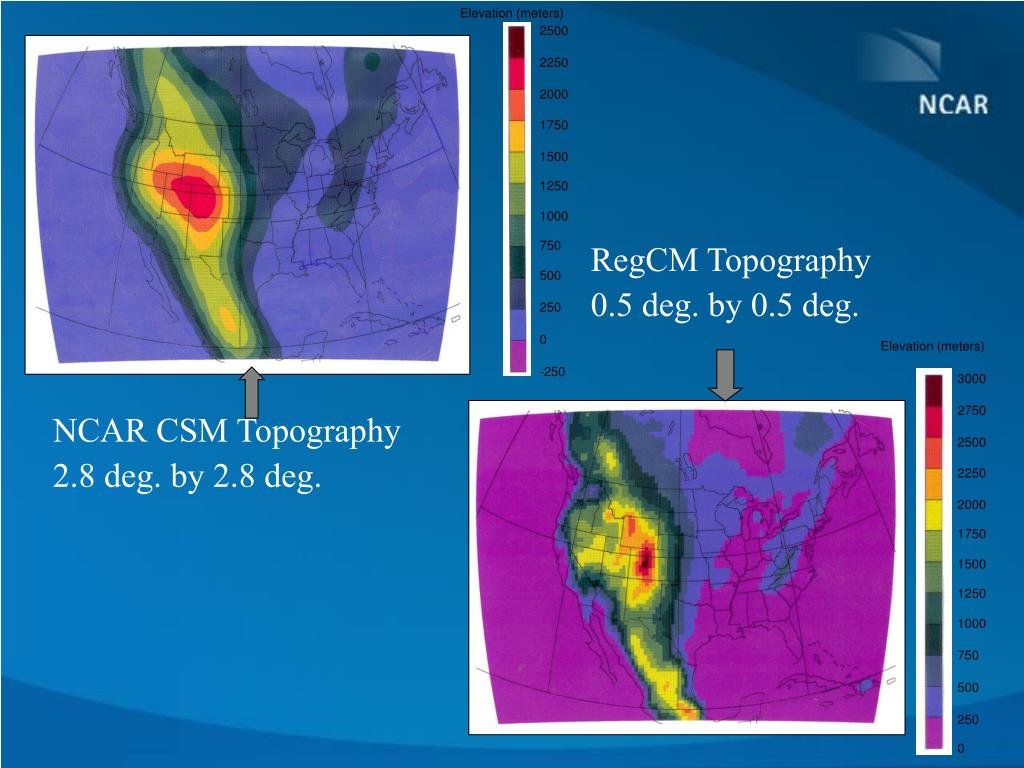 Elevation (meters)
2500
2250
2000
1750
1500
1250
1000
750
500
250
0
-250

NCAR

RegCM Topography
0.5 deg. by 0.5 deg.

NCAR CSM Topography
2.8 deg. by 2.8 deg.

Elevation (meters)
3000
2750
2500
2250
2000
1750
1500
1250
1000
750
500
250
0